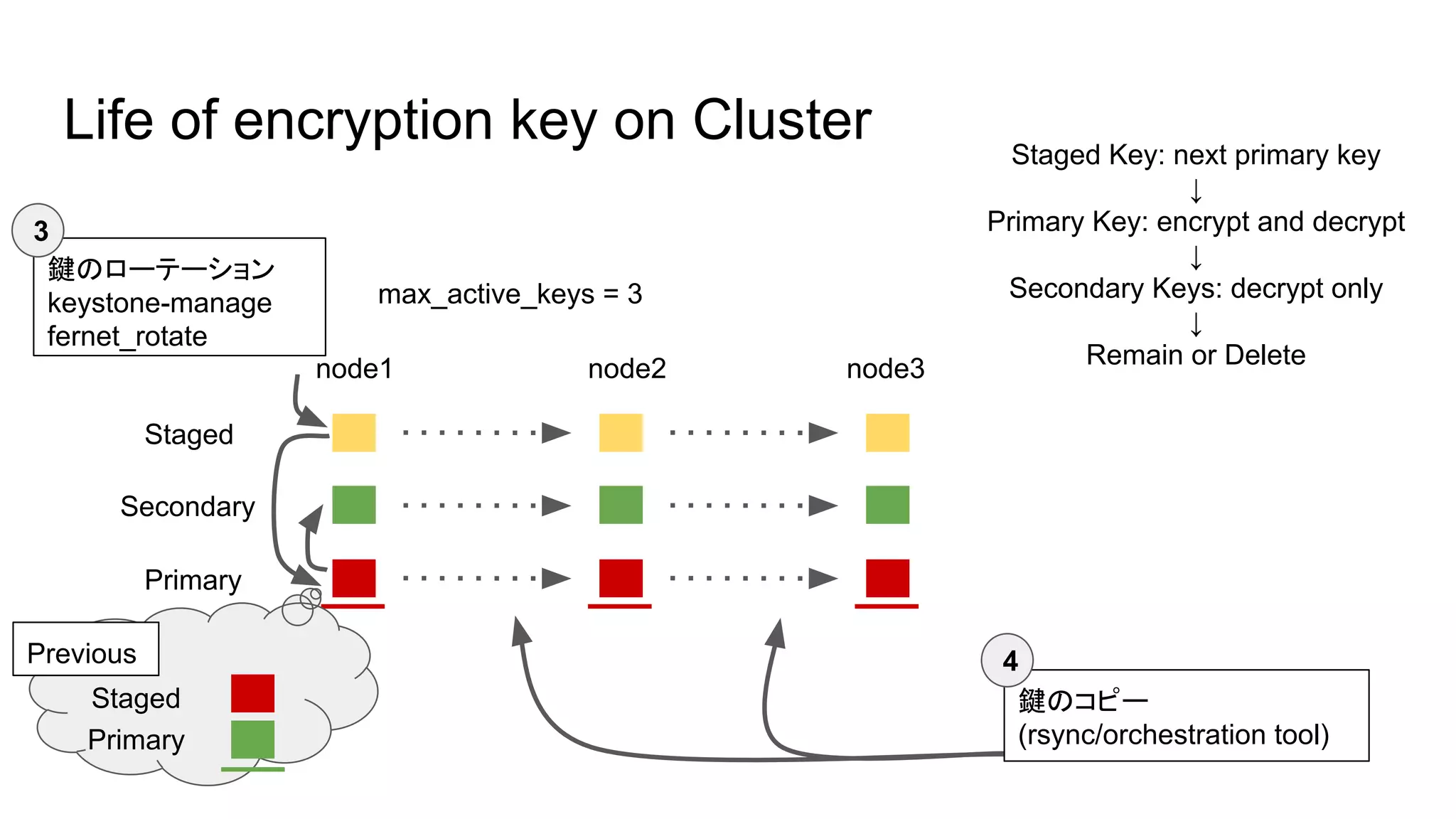 Life of encryption key on Cluster

Staged Key: next primary key
↓
Primary Key: encrypt and decrypt
↓
Secondary Keys: decrypt only
↓
Remain or Delete

3
鍵のローテーション
keystone-manage
fernet_rotate

max_active_keys = 3

node1
node2
node3

Staged
Secondary
Primary

Previous
Staged
Primary

4
鍵のコピー
(rsync/orchestration tool)